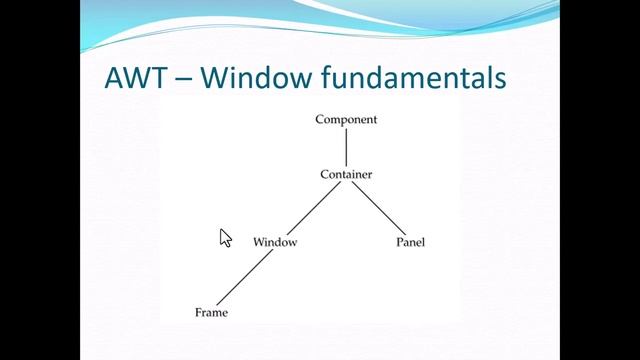 AWT – Window fundamentals

Component

Container

Window

Panel

Frame